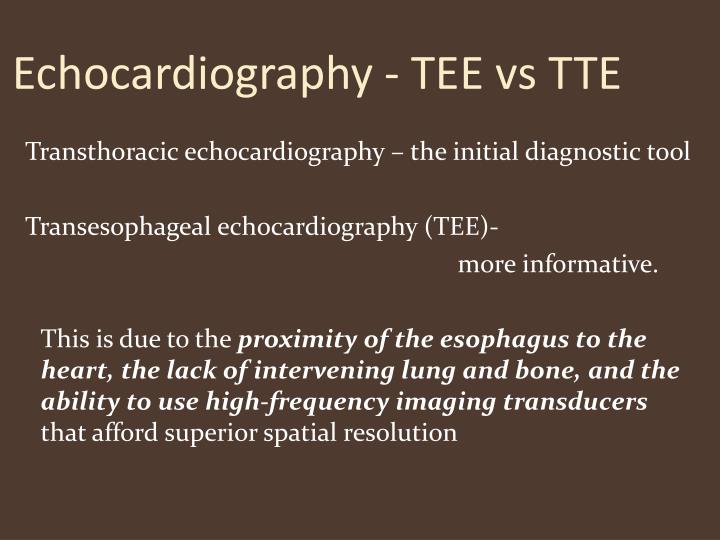 Echocardiography - TEE vs TTE

Transthoracic echocardiography – the initial diagnostic tool

Transesophageal echocardiography (TEE)-
more informative.

This is due to the proximity of the esophagus to the heart, the lack of intervening lung and bone, and the ability to use high-frequency imaging transducers that afford superior spatial resolution